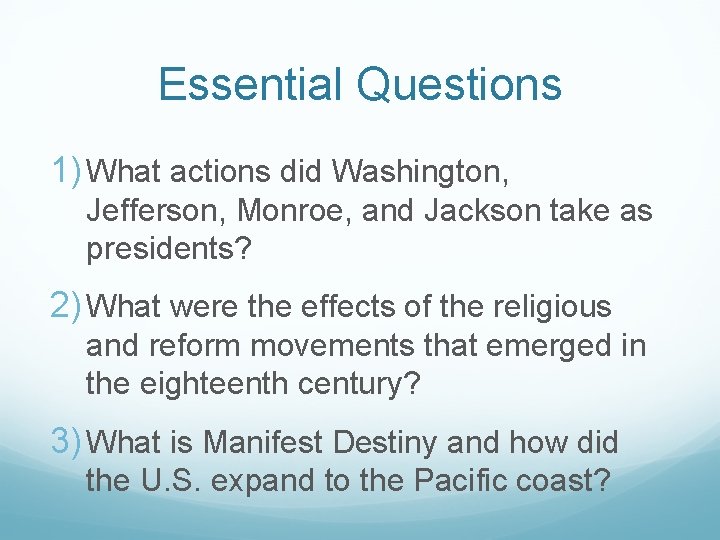 Essential Questions

1) What actions did Washington, Jefferson, Monroe, and Jackson take as presidents?

2) What were the effects of the religious and reform movements that emerged in the eighteenth century?

3) What is Manifest Destiny and how did the U.S. expand to the Pacific coast?